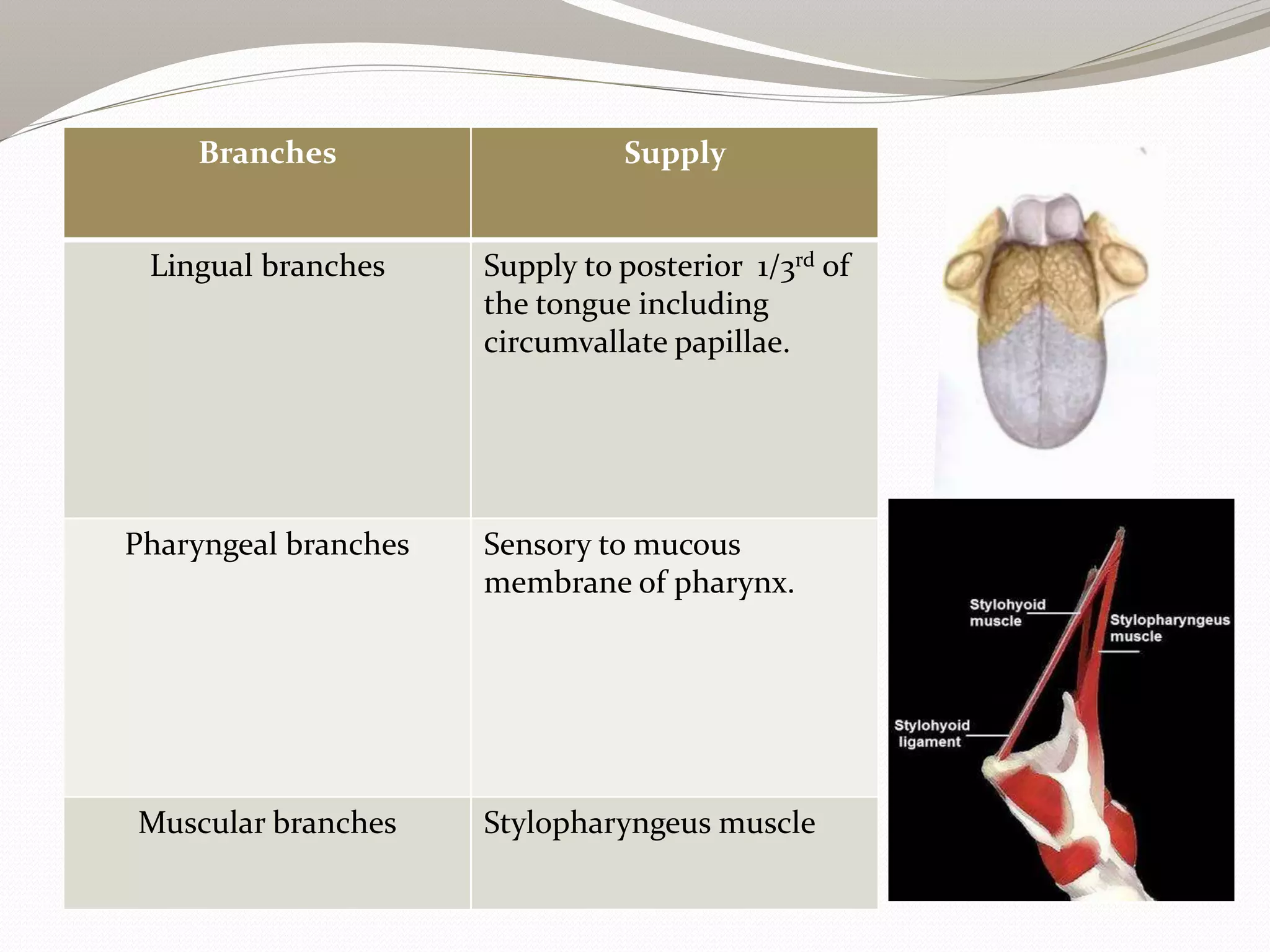 | Branches | Supply |
|---|---|
| Lingual branches | Supply to posterior $1/3^{rd}$ of the tongue including circumvallate papillae. |
| Pharyngeal branches | Sensory to mucous membrane of pharynx. |
| Muscular branches | Stylopharyngeus muscle |

Stylohyoid muscle

Stylopharyngeus muscle

Stylohyoid ligament